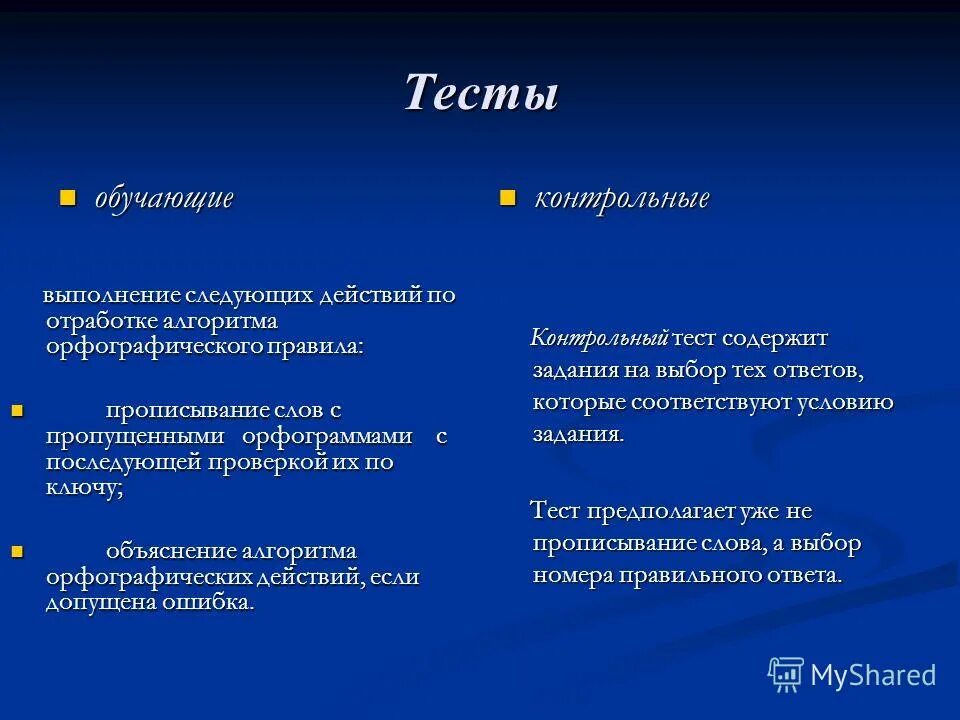 Тесты

обучающие

выполнение следующих действий по отработке алгоритма орфографического правила:

прописывание слов с пропущенными орфограммами с последующей проверкой их по ключу;

объяснение алгоритма орфографических действий, если допущена ошибка.

контрольные

Контрольный тест содержит задания на выбор тех ответов, которые соответствуют условию задания.

Тест предполагает уже не прописывание слова, а выбор номера правильного ответа.

MyShared